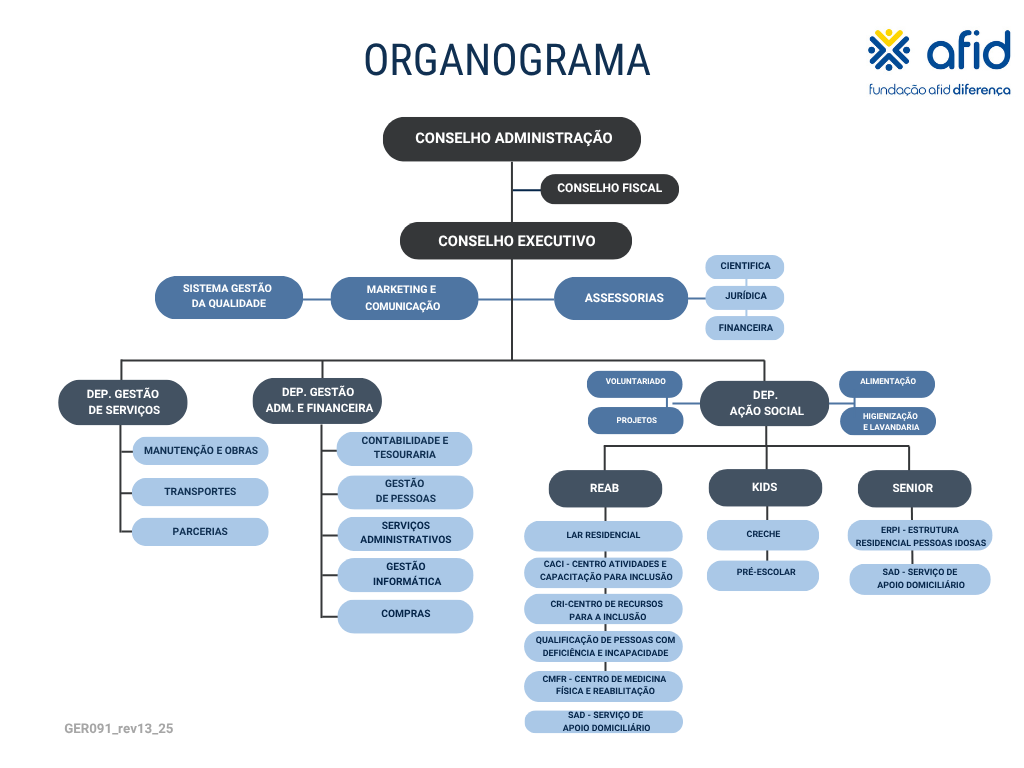 ORGANOGRAMA

afid
fundação afid diferença

CONSELHO ADMINISTRAÇÃO

CONSELHO FISCAL

CONSELHO EXECUTIVO

SISTEMA GESTÃO DA QUALIDADE

MARKETING E COMUNICAÇÃO

ASSESSORIAS

CIENTIFICA

JURÍDICA

FINANCEIRA

DEP. GESTÃO DE SERVIÇOS

MANUTENÇÃO E OBRAS

TRANSPORTES

PARCERIAS

DEP. GESTÃO ADM. E FINANCEIRA

CONTABILIDADE E TESOURARIA

GESTÃO DE PESSOAS

SERVIÇOS ADMINISTRATIVOS

GESTÃO INFORMÁTICA

COMPRAS

VOLUNTARIADO

PROJETOS

DEP. AÇÃO SOCIAL

ALIMENTAÇÃO

HIGIENIZAÇÃO E LAVANDARIA

REAB

LAR RESIDENCIAL

CACI - CENTRO ATIVIDADES E CAPACITAÇÃO PARA INCLUSÃO

CRI-CENTRO DE RECURSOS PARA A INCLUSÃO

QUALIFICAÇÃO DE PESSOAS COM DEFICIÊNCIA E INCAPACIDADE

CMFR - CENTRO DE MEDICINA FÍSICA E REABILITAÇÃO

SAD - SERVIÇO DE APOIO DOMICILIÁRIO

KIDS

CRECHE

PRÉ-ESCOLAR

SENIOR

ERPI - ESTRUTURA RESIDENCIAL PESSOAS IDOSAS

SAD - SERVIÇO DE APOIO DOMICILIÁRIO

GER091_rev13_25